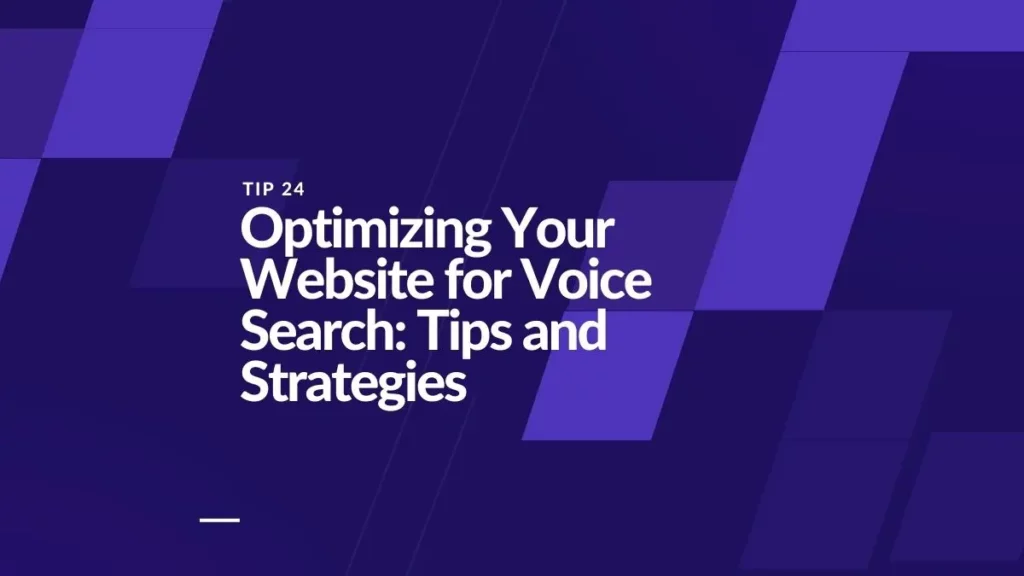 TIP 24

Optimizing Your Website for Voice Search: Tips and Strategies